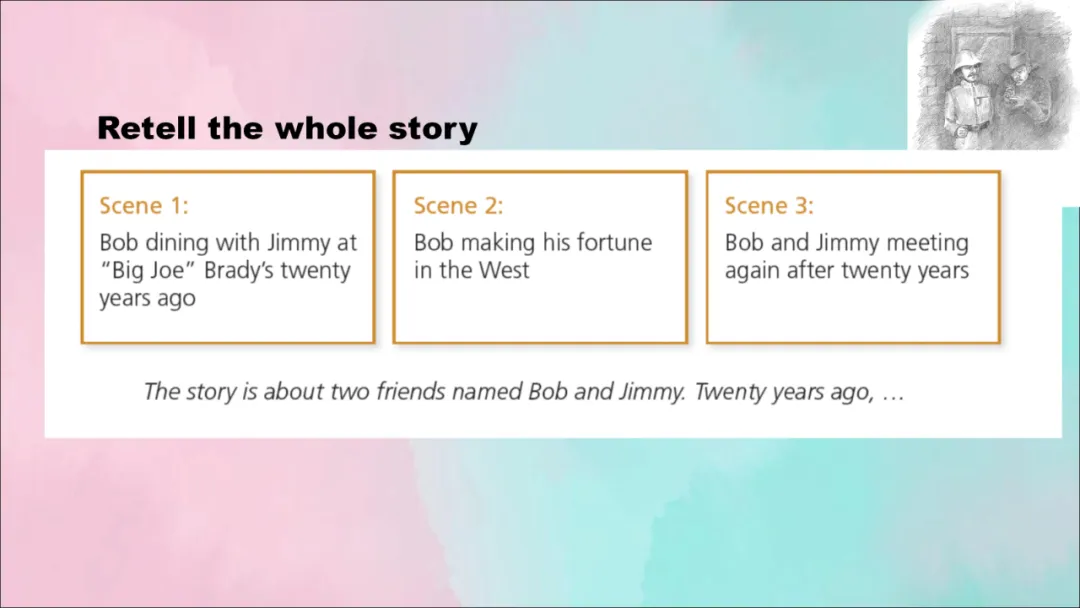 Retell the whole story

Scene 1:
Bob dining with Jimmy at "Big Joe" Brady's twenty years ago

Scene 2:
Bob making his fortune in the West

Scene 3:
Bob and Jimmy meeting again after twenty years

The story is about two friends named Bob and Jimmy. Twenty years ago, …